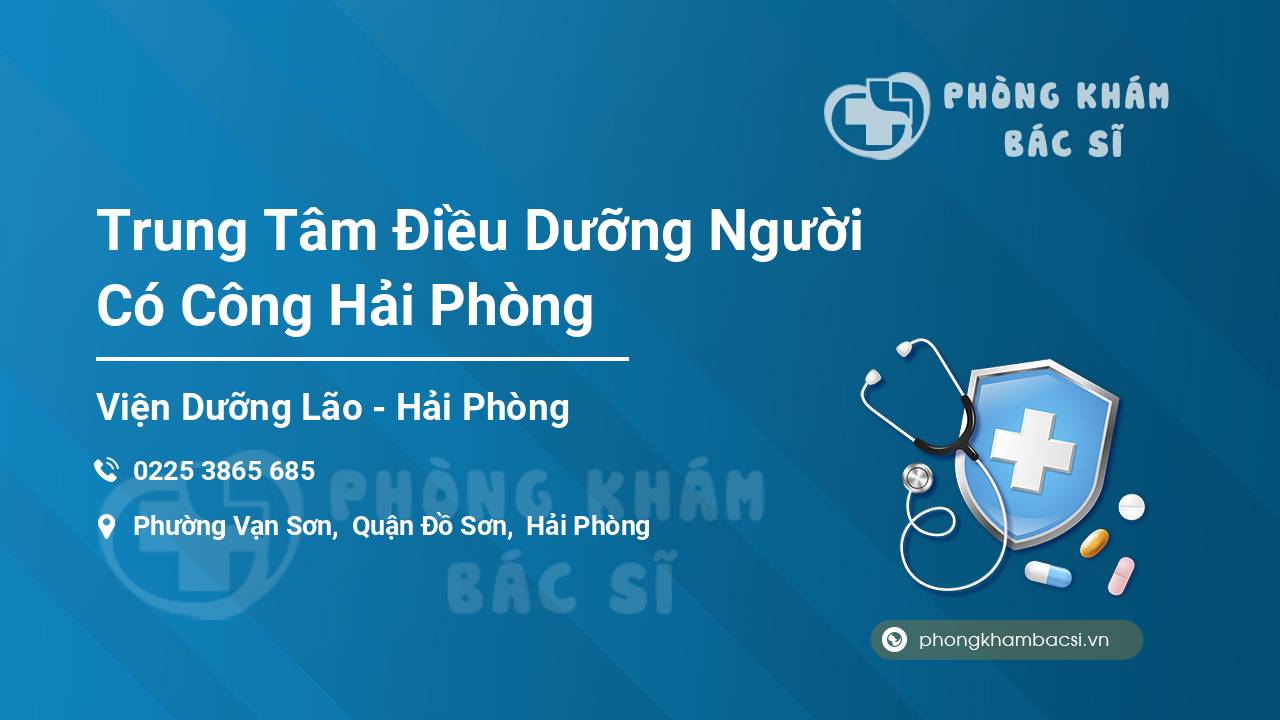 PHÒNG KHÁM BÁC SĨ

Trung Tâm Điều Dưỡng Người Có Công Hải Phòng

Viện Dưỡng Lão - Hải Phòng

0225 3865 685

Phường Vạn Sơn, Quận Đồ Sơn, Hải Phòng

PHÒNG KHÁM BÁC SĨ

phongkhambacsi.vn